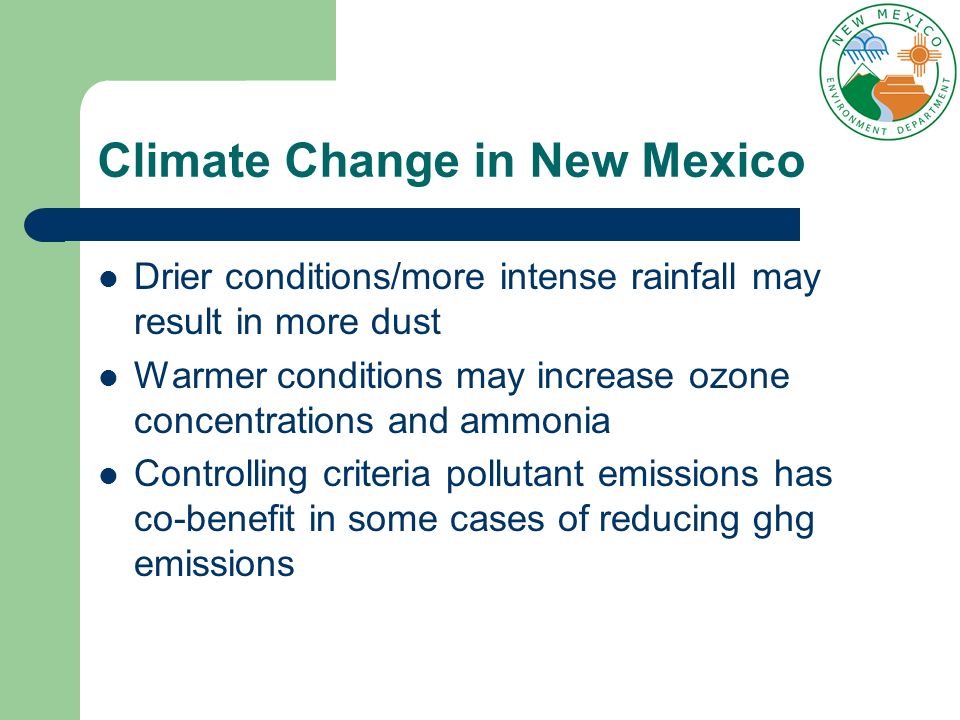 NEW MEXICO
ENVIRONMENT DEPARTMENT

Climate Change in New Mexico

- Drier conditions/more intense rainfall may result in more dust
- Warmer conditions may increase ozone concentrations and ammonia
- Controlling criteria pollutant emissions has co-benefit in some cases of reducing ghg emissions